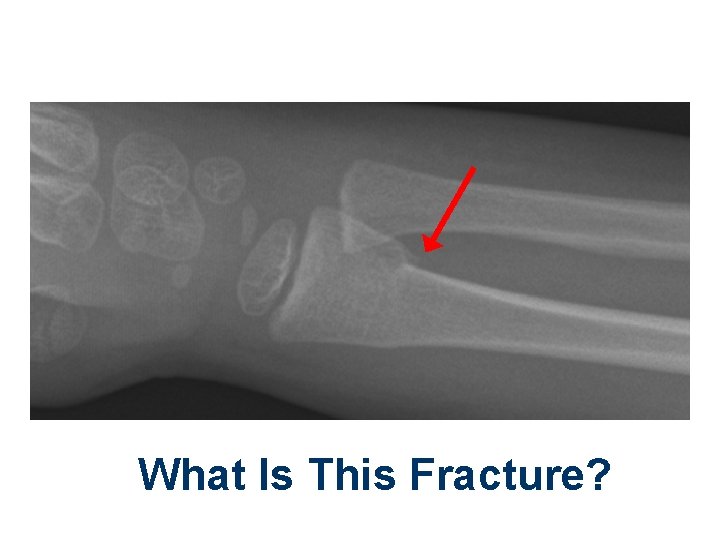 What Is This Fracture?